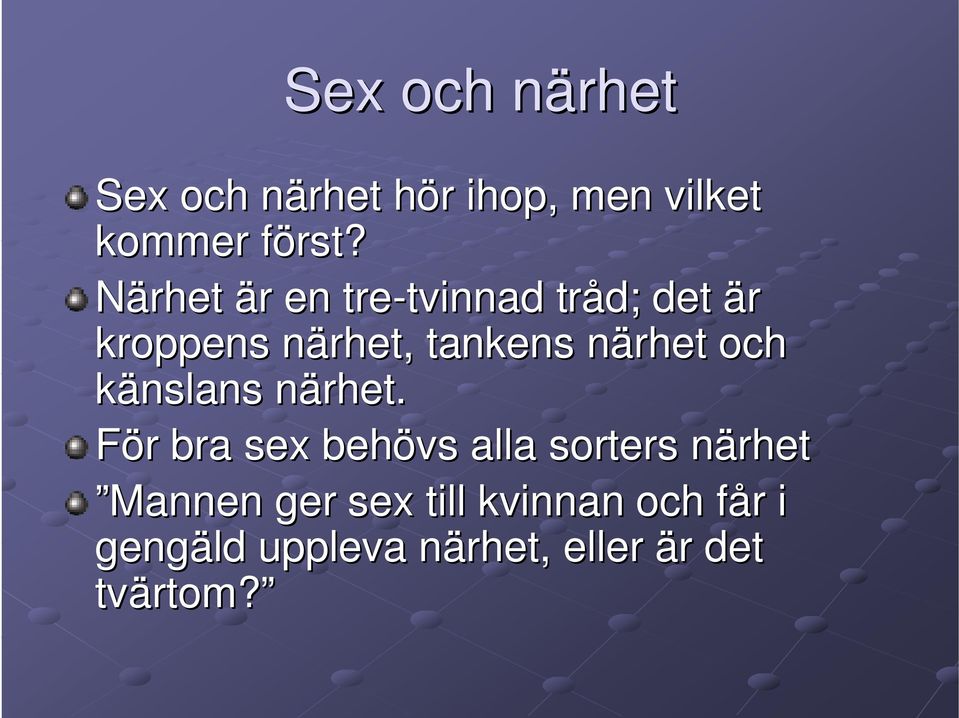 Sex och närhet

Sex och närhet hör ihop, men vilket kommer först?

Närhet är en tre-tvinnad tråd; det är kroppens närhet, tankens närhet och känslans närhet.

För bra sex behövs alla sorters närhet

”Mannen ger sex till kvinnan och får i gengäld uppleva närhet, eller är det tvärtom?”